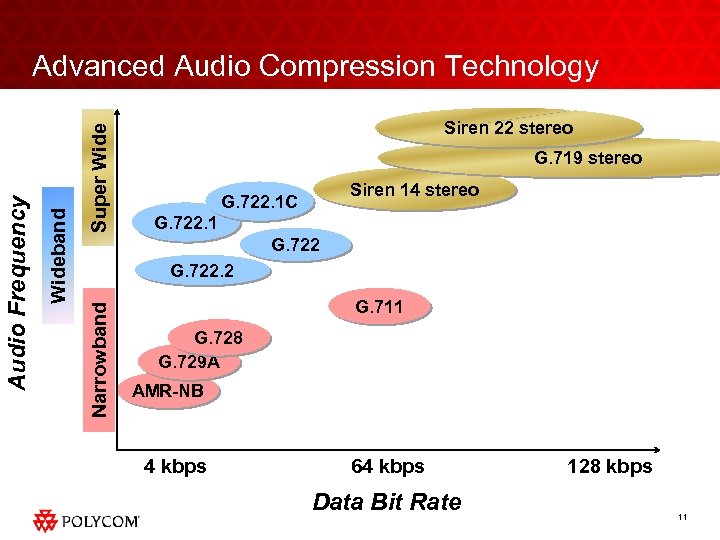 Advanced Audio Compression Technology

Audio Frequency

Wideband

Super Wide

Narrowband

Siren 22 stereo

G.719 stereo

Siren 14 stereo

G.722.1C

G.722.1

G.722

G.722.2

G.711

G.728

G.729A

AMR-NB

4 kbps

64 kbps

128 kbps

Data Bit Rate

POLYCOM

11